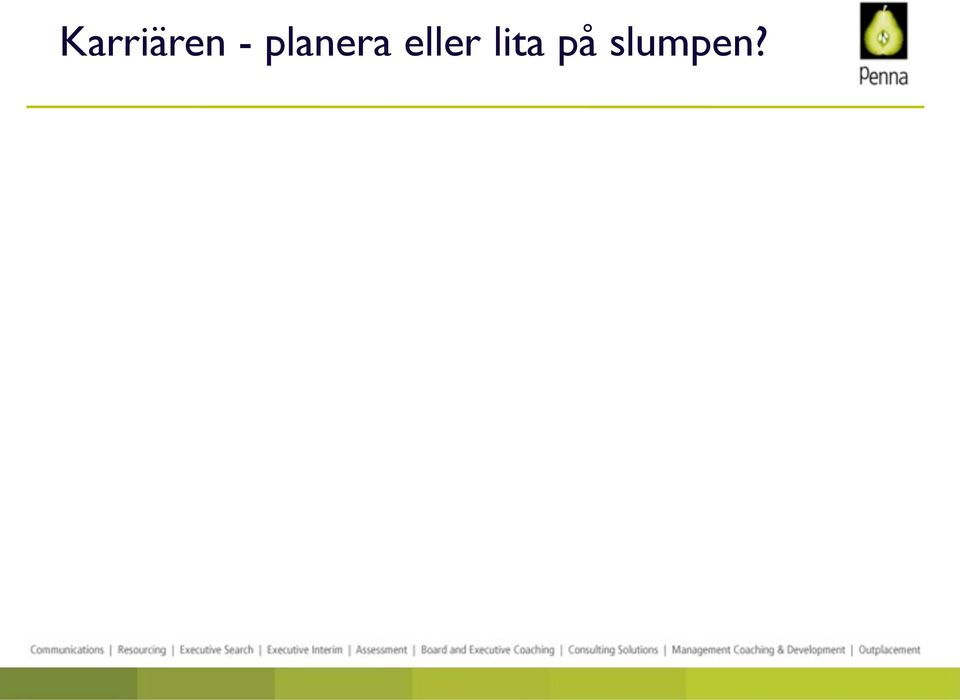 Karriären - planera eller lita på slumpen?

Penna

Communications | Resourcing | Executive Search | Executive Interim | Assessment | Board and Executive Coaching | Consulting Solutions | Management Coaching & Development | Outplacement